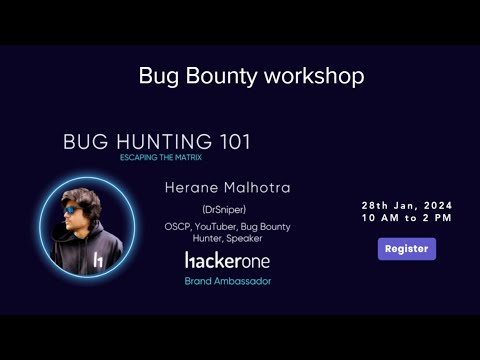 Bug Bounty workshop

BUG HUNTING 101
ESCAPING THE MATRIX

Herane Malhotra

(DrSniper)

OSCP, YouTuber, Bug Bounty Hunter, Speaker

hackerone
Brand Ambassador

28th Jan, 2024
10 AM to 2 PM

Register